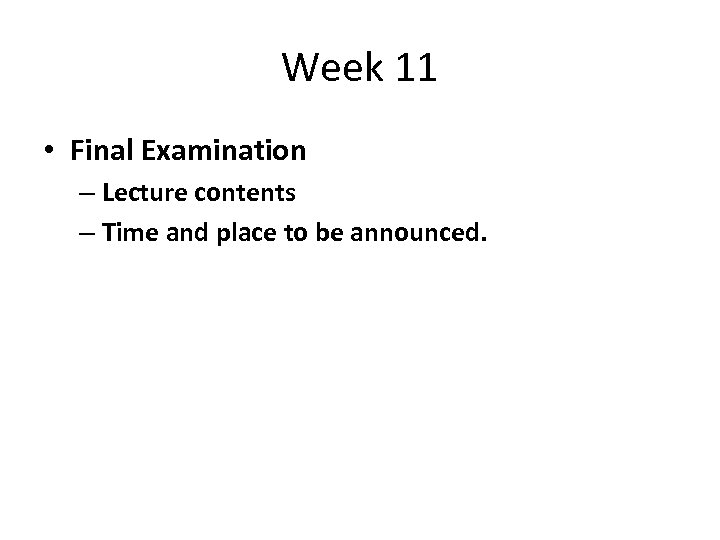 Week 11

• Final Examination
– Lecture contents
– Time and place to be announced.